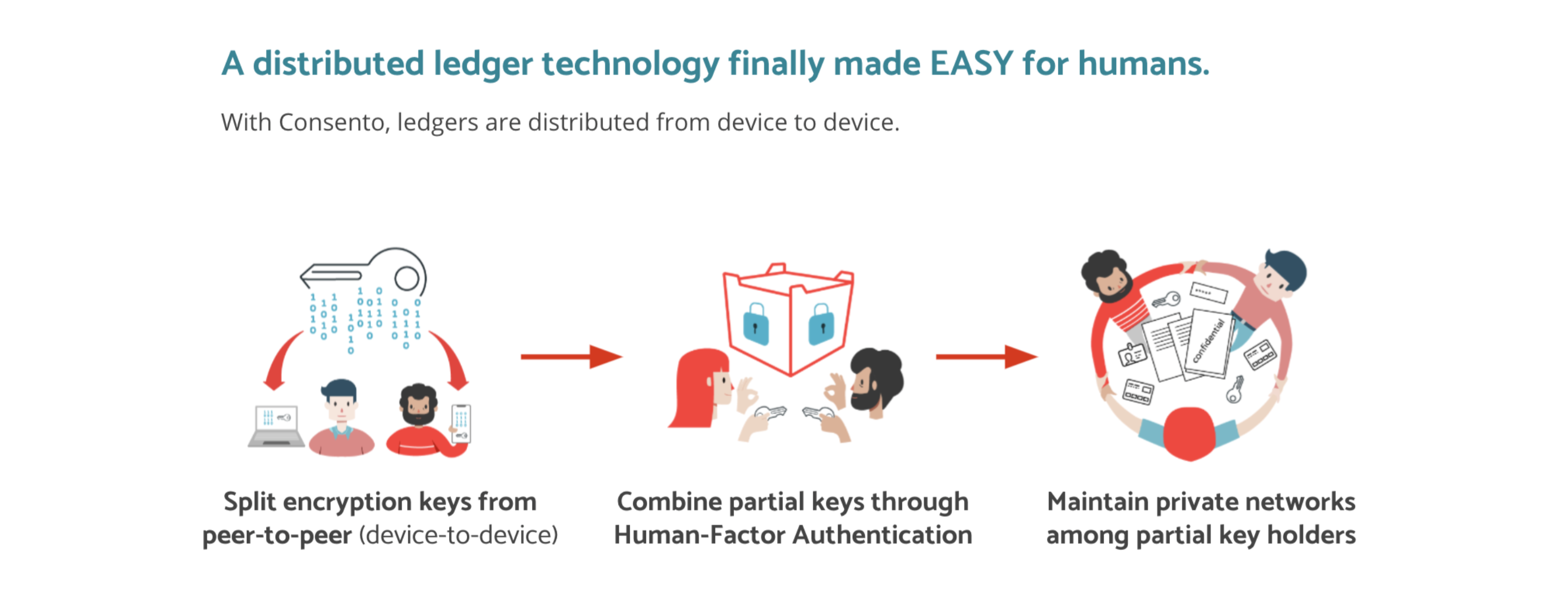 A distributed ledger technology finally made EASY for humans.

With Consento, ledgers are distributed from device to device.

confidential

Split encryption keys from peer-to-peer (device-to-device)

Combine partial keys through Human-Factor Authentication

Maintain private networks among partial key holders